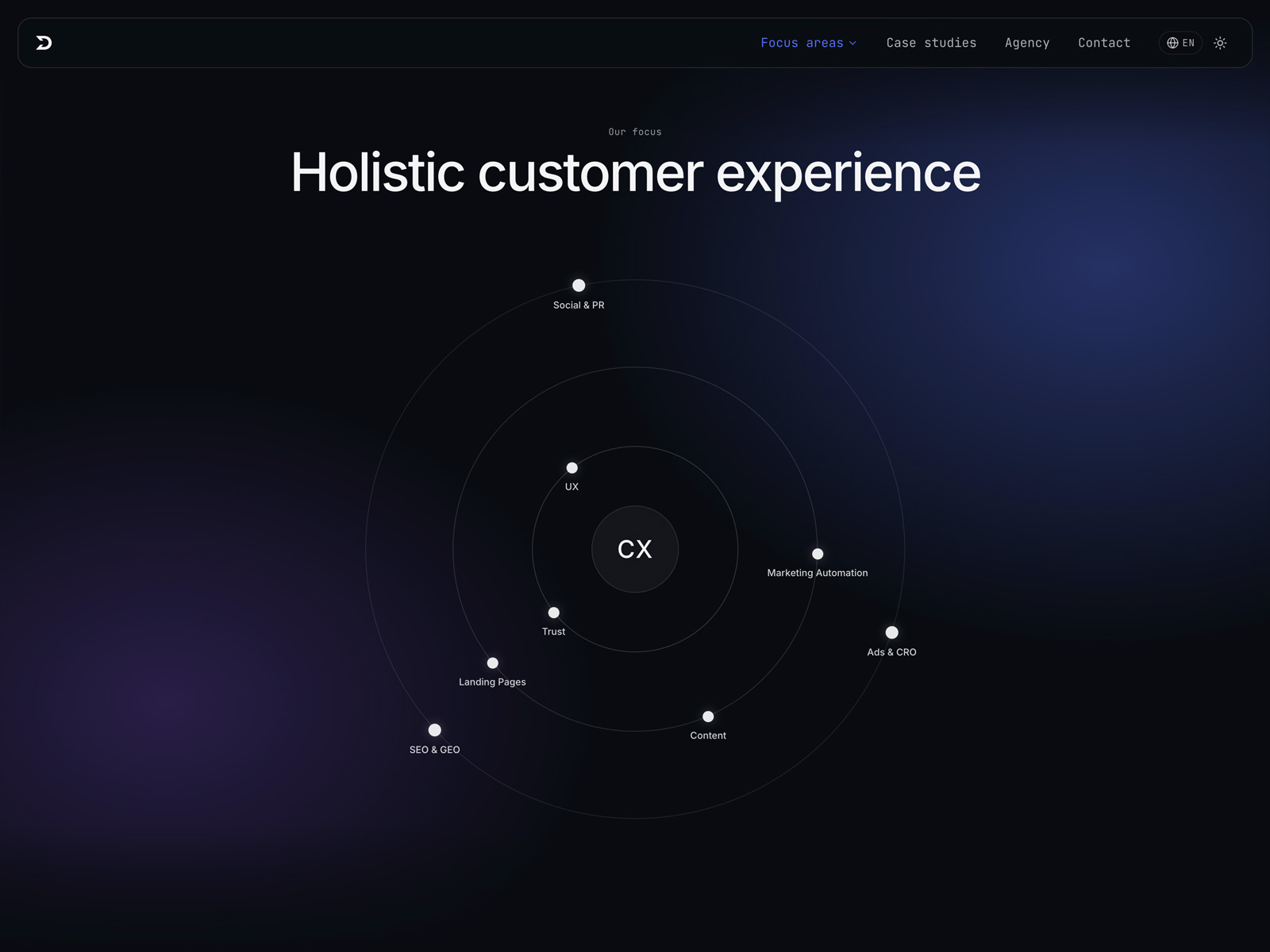 Focus areas Case studies Agency Contact EN

Our focus

Holistic customer experience

Social & PR

UX

CX

Marketing Automation

Trust

Ads & CRO

Landing Pages

Content

SEO & GEO